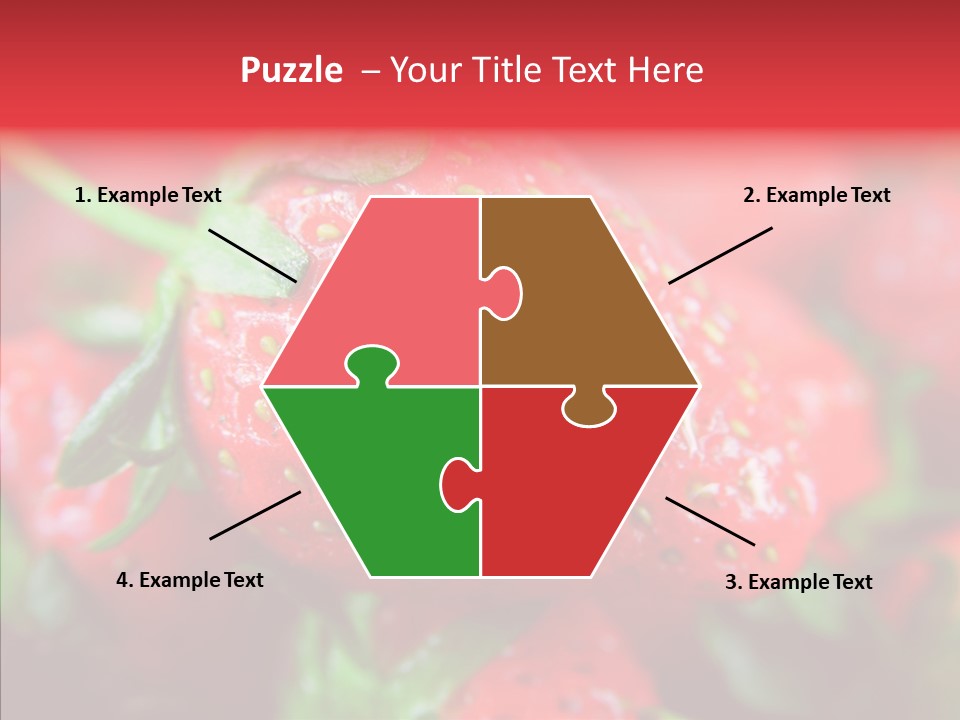 Puzzle – Your Title Text Here

1. Example Text

2. Example Text

4. Example Text

3. Example Text